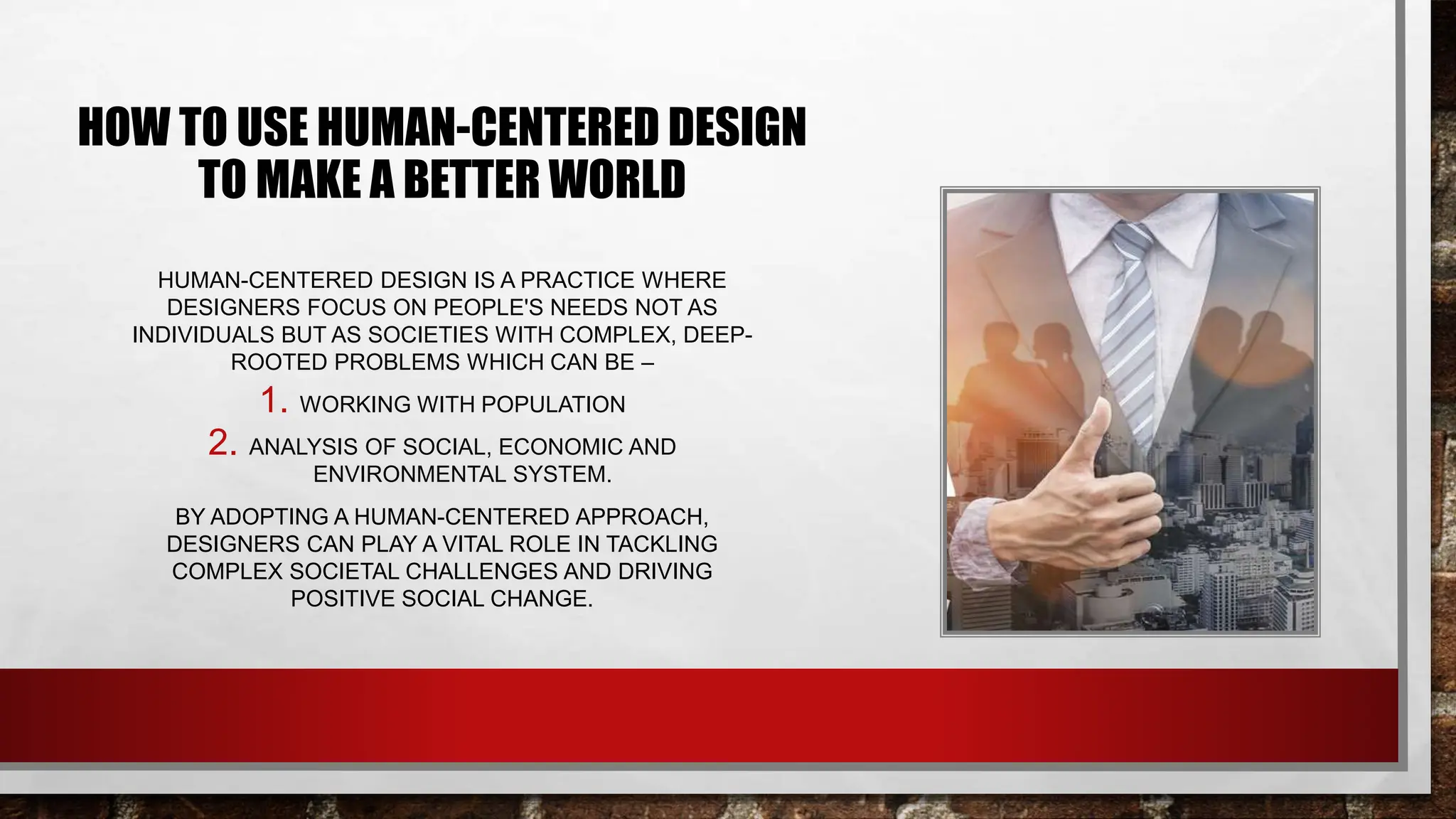 HOW TO USE HUMAN-CENTERED DESIGN TO MAKE A BETTER WORLD

HUMAN-CENTERED DESIGN IS A PRACTICE WHERE DESIGNERS FOCUS ON PEOPLE'S NEEDS NOT AS INDIVIDUALS BUT AS SOCIETIES WITH COMPLEX, DEEP-ROOTED PROBLEMS WHICH CAN BE –

1. WORKING WITH POPULATION

2. ANALYSIS OF SOCIAL, ECONOMIC AND ENVIRONMENTAL SYSTEM.

BY ADOPTING A HUMAN-CENTERED APPROACH, DESIGNERS CAN PLAY A VITAL ROLE IN TACKLING COMPLEX SOCIETAL CHALLENGES AND DRIVING POSITIVE SOCIAL CHANGE.